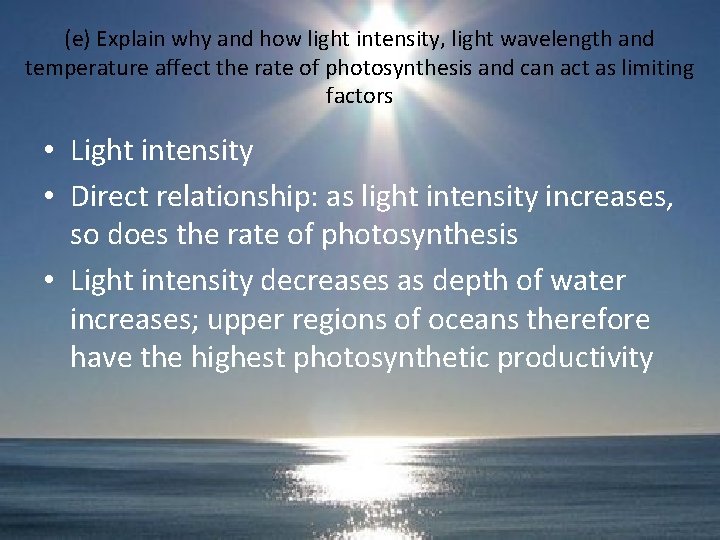 (e) Explain why and how light intensity, light wavelength and temperature affect the rate of photosynthesis and can act as limiting factors

• Light intensity
• Direct relationship: as light intensity increases, so does the rate of photosynthesis
• Light intensity decreases as depth of water increases; upper regions of oceans therefore have the highest photosynthetic productivity